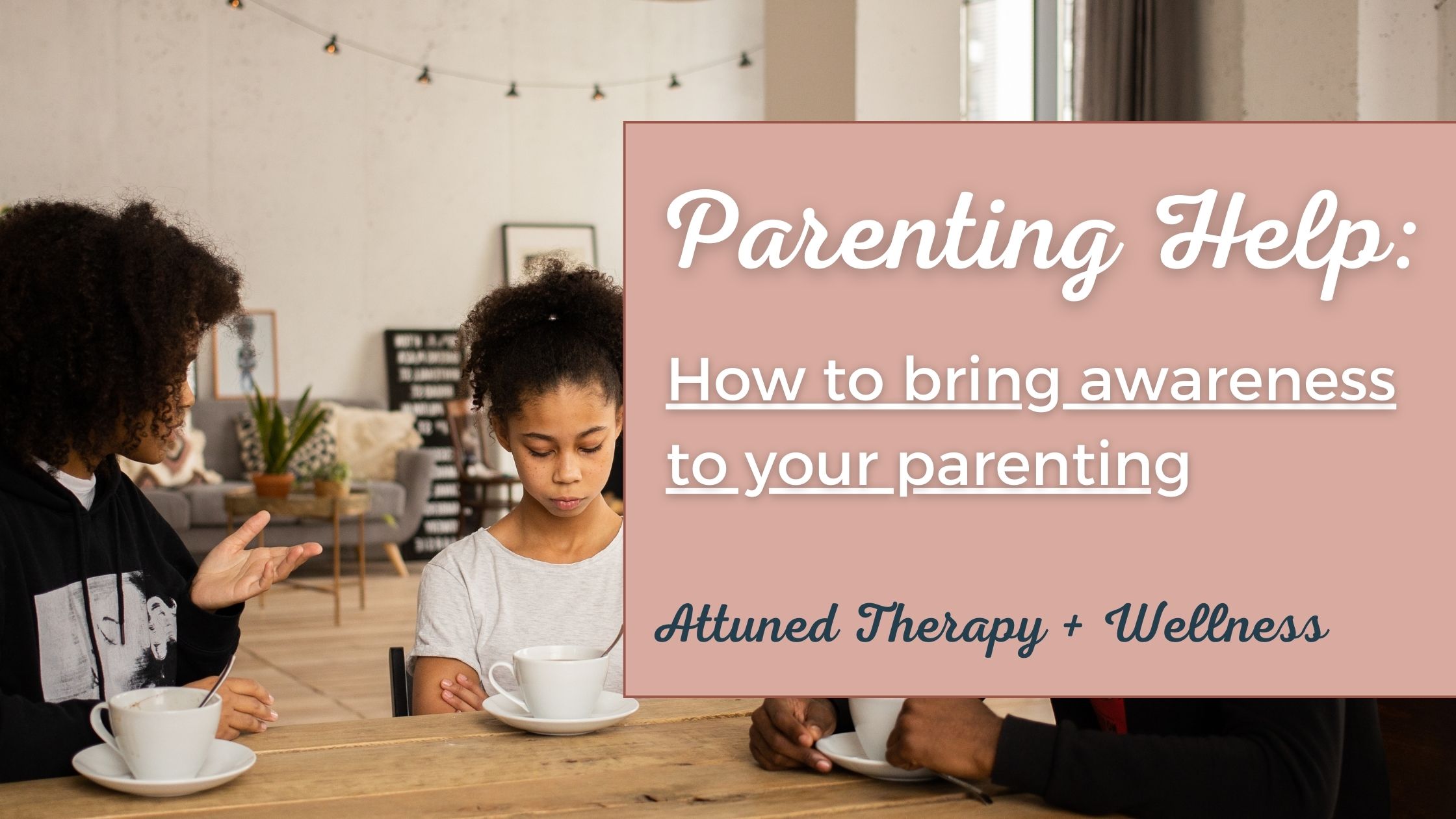 Parenting Help:

How to bring awareness to your parenting

Attuned Therapy + Wellness